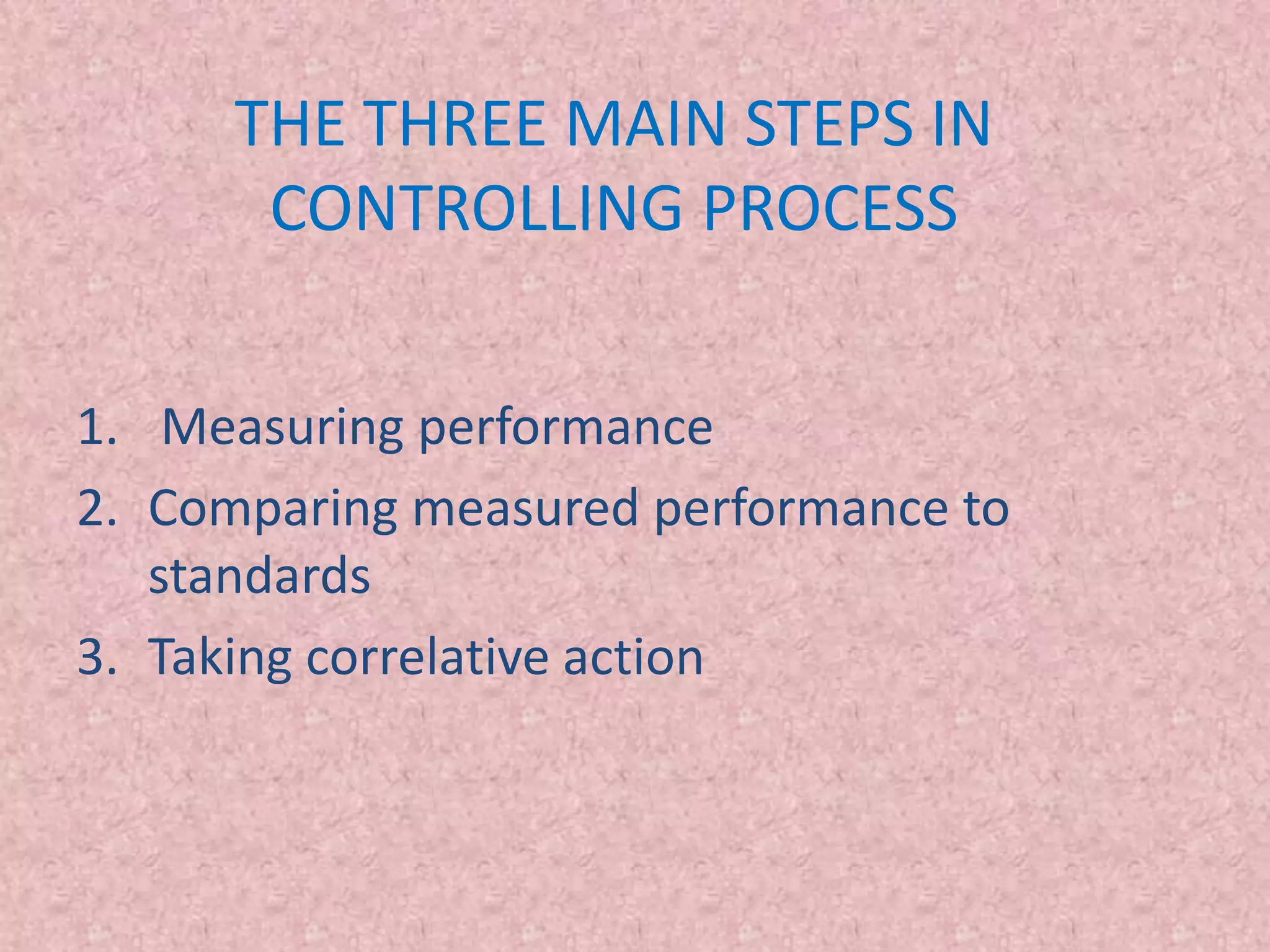 THE THREE MAIN STEPS IN CONTROLLING PROCESS

1. Measuring performance
2. Comparing measured performance to standards
3. Taking correlative action